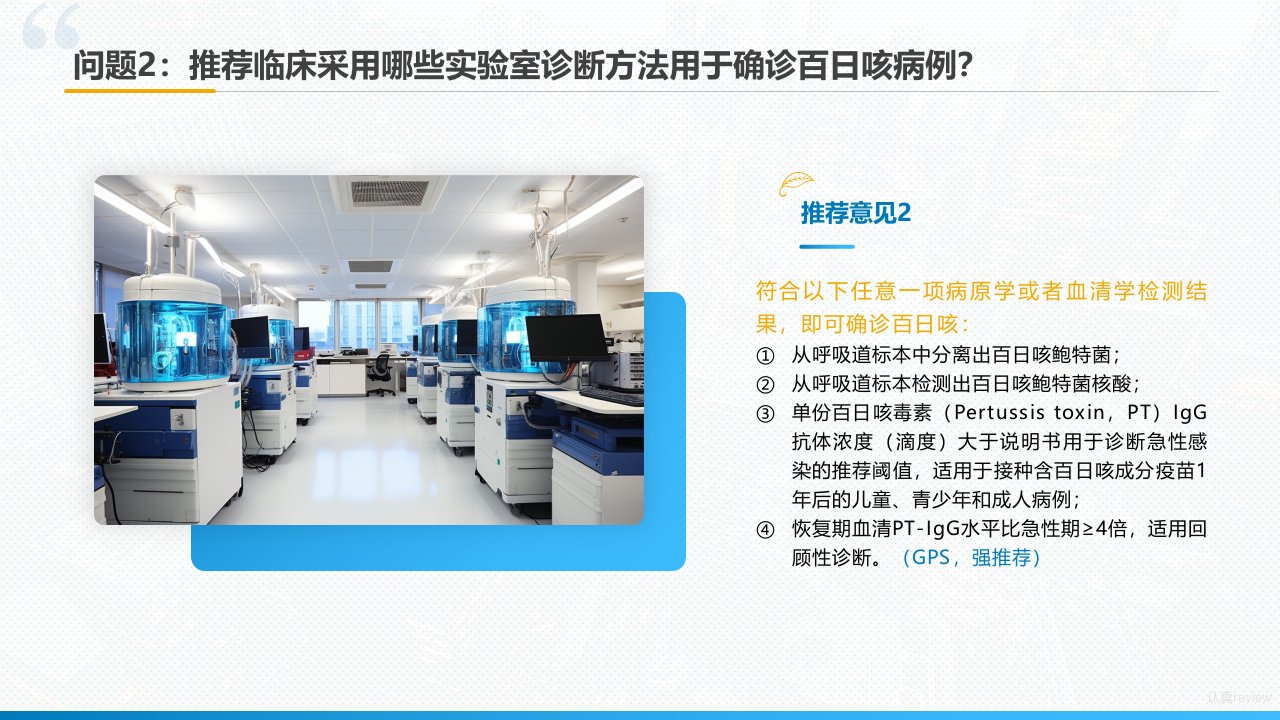 问题2：推荐临床采用哪些实验室诊断方法用于确诊百日咳病例？

推荐意见2

符合以下任意一项病原学或者血清学检测结果，即可确诊百日咳：

① 从呼吸道标本中分离出百日咳鲍特菌；

② 从呼吸道标本检测出百日咳鲍特菌核酸；

③ 单份百日咳毒素（Pertussis toxin，PT）IgG抗体浓度（滴度）大于说明书用于诊断急性感染的推荐阈值，适用于接种含百日咳成分疫苗1年后的儿童、青少年和成人病例；

④ 恢复期血清PT-IgG水平比急性期≥4倍，适用回顾性诊断。（GPS，强推荐）

认真review